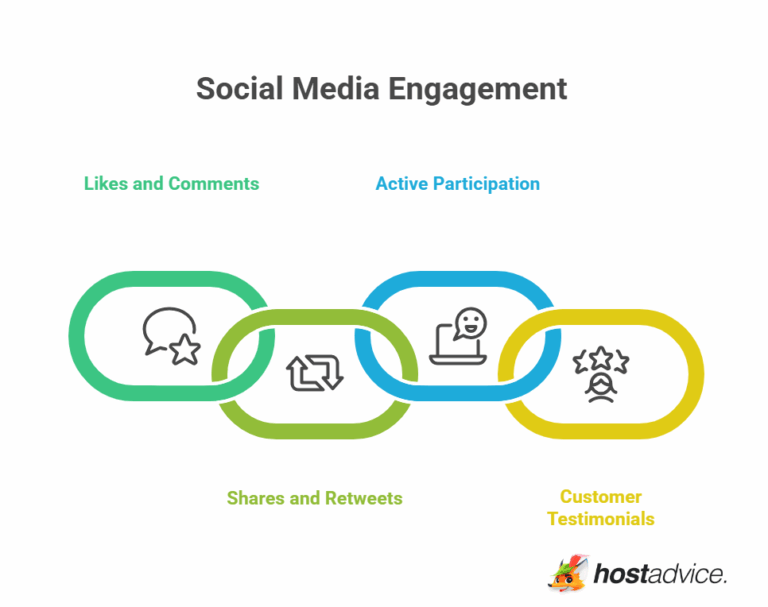 Social Media Engagement

Likes and Comments

Active Participation

Shares and Retweets

Customer Testimonials

hostadvice.